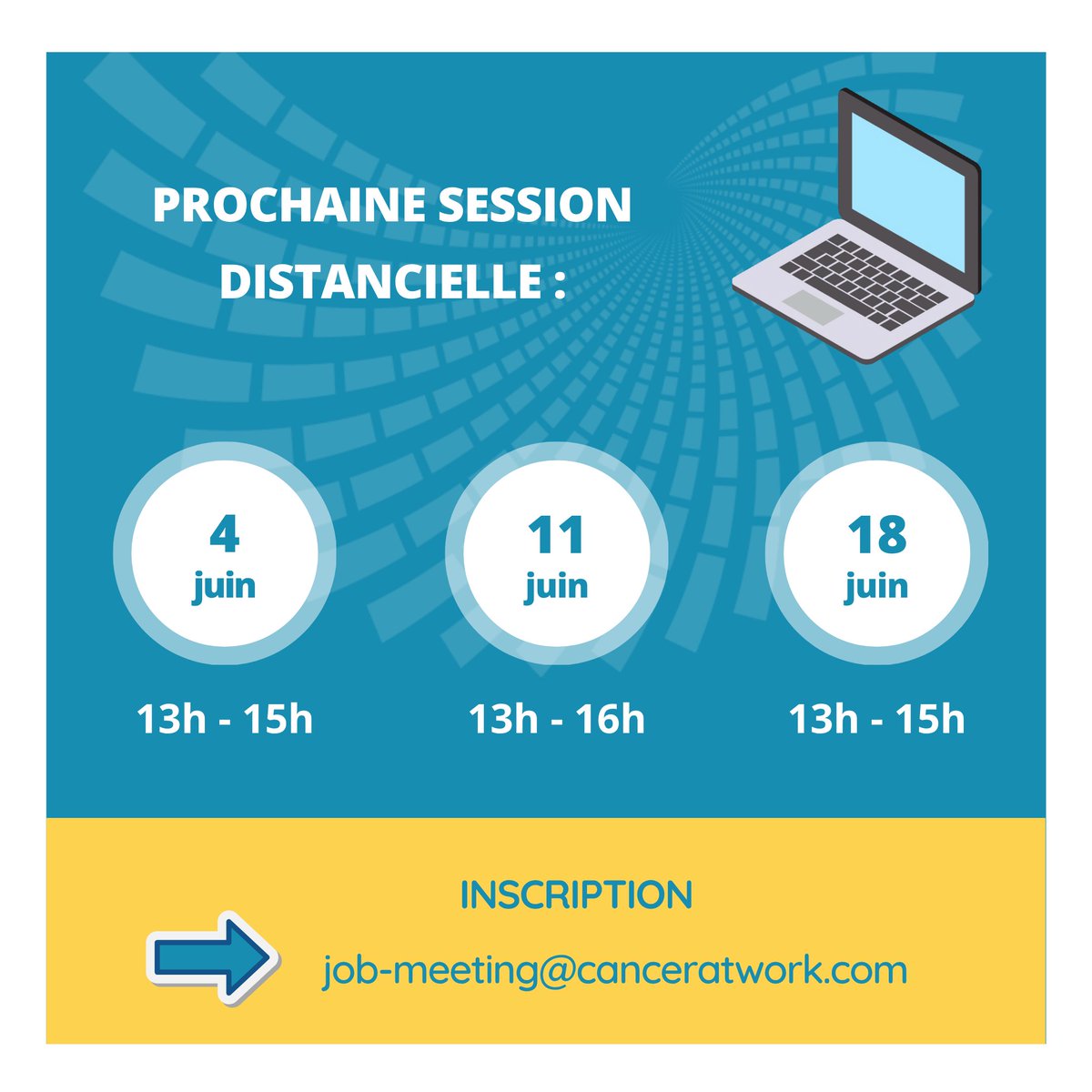 PROCHAINE SESSION DISTANCIELLE :

4
juin

13h - 15h

11
juin

13h - 16h

18
juin

13h - 15h

INSCRIPTION

job-meeting@canceratwork.com